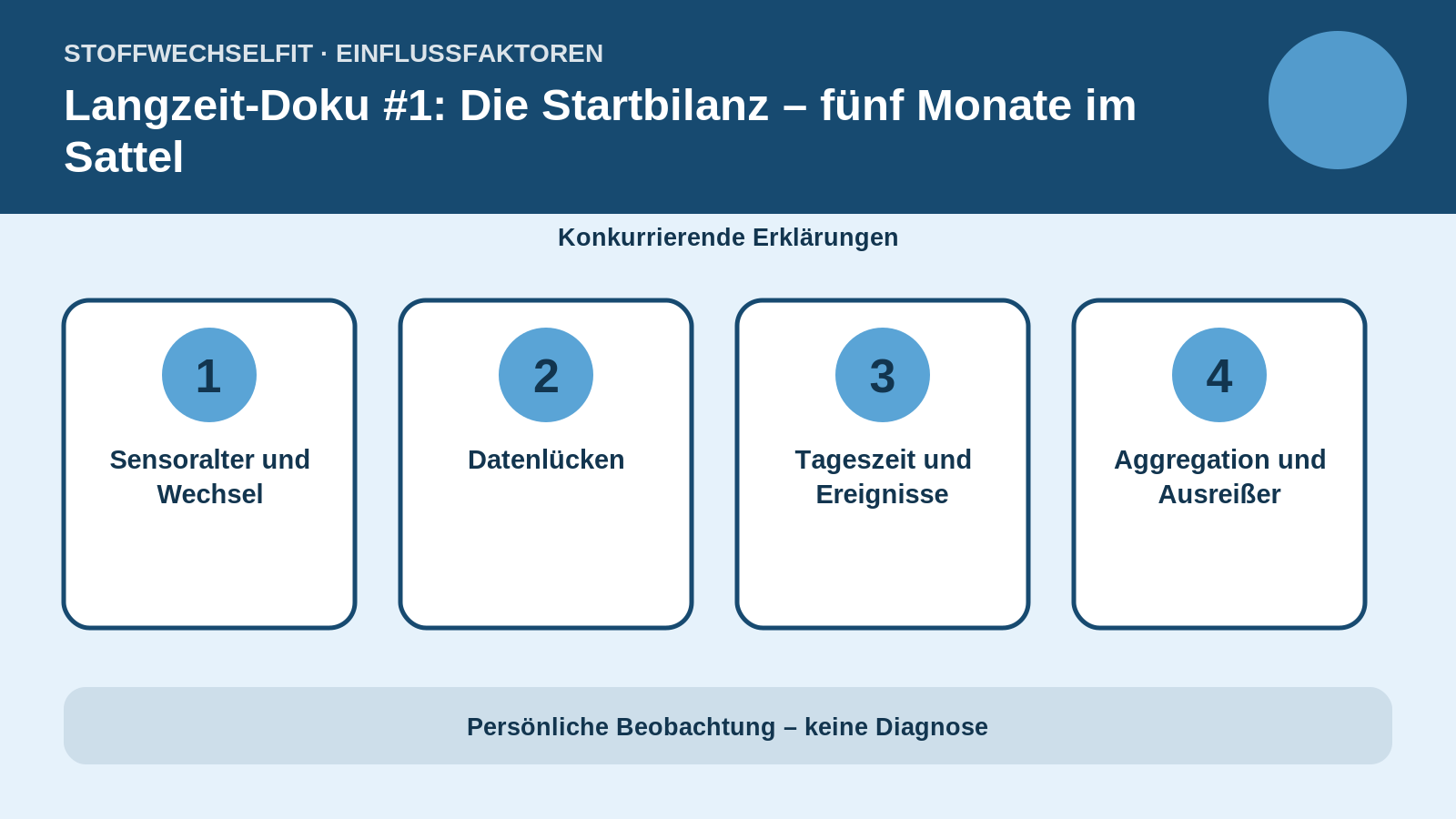 STOFFWECHSELFIT · EINFLUSSFAKTOREN

Langzeit-Doku #1: Die Startbilanz – fünf Monate im Sattel

Konkurrierende Erklärungen

1
Sensoralter und Wechsel

2
Datenlücken

3
Tageszeit und Ereignisse

4
Aggregation und Ausreißer

Persönliche Beobachtung – keine Diagnose